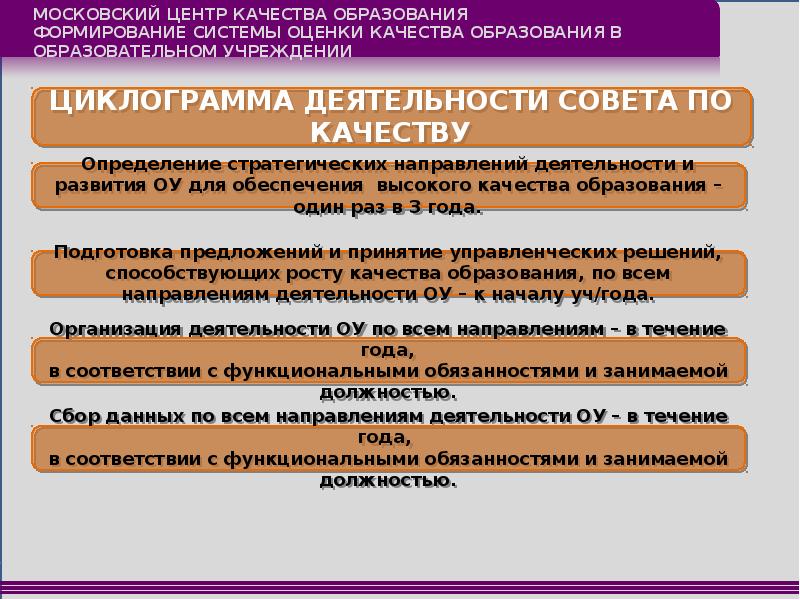 МОСКОВСКИЙ ЦЕНТР КАЧЕСТВА ОБРАЗОВАНИЯ
ФОРМИРОВАНИЕ СИСТЕМЫ ОЦЕНКИ КАЧЕСТВА ОБРАЗОВАНИЯ В ОБРАЗОВАТЕЛЬНОМ УЧРЕЖДЕНИИ

ЦИКЛОГРАММА ДЕЯТЕЛЬНОСТИ СОВЕТА ПО КАЧЕСТВУ

Определение стратегических направлений деятельности и развития ОУ для обеспечения высокого качества образования – один раз в 3 года.

Подготовка предложений и принятие управленческих решений, способствующих росту качества образования, по всем направлениям деятельности ОУ – к началу уч/года.

Организация деятельности ОУ по всем направлениям – в течение года,
в соответствии с функциональными обязанностями и занимаемой должностью.

Сбор данных по всем направлениям деятельности ОУ – в течение года,
в соответствии с функциональными обязанностями и занимаемой должностью.